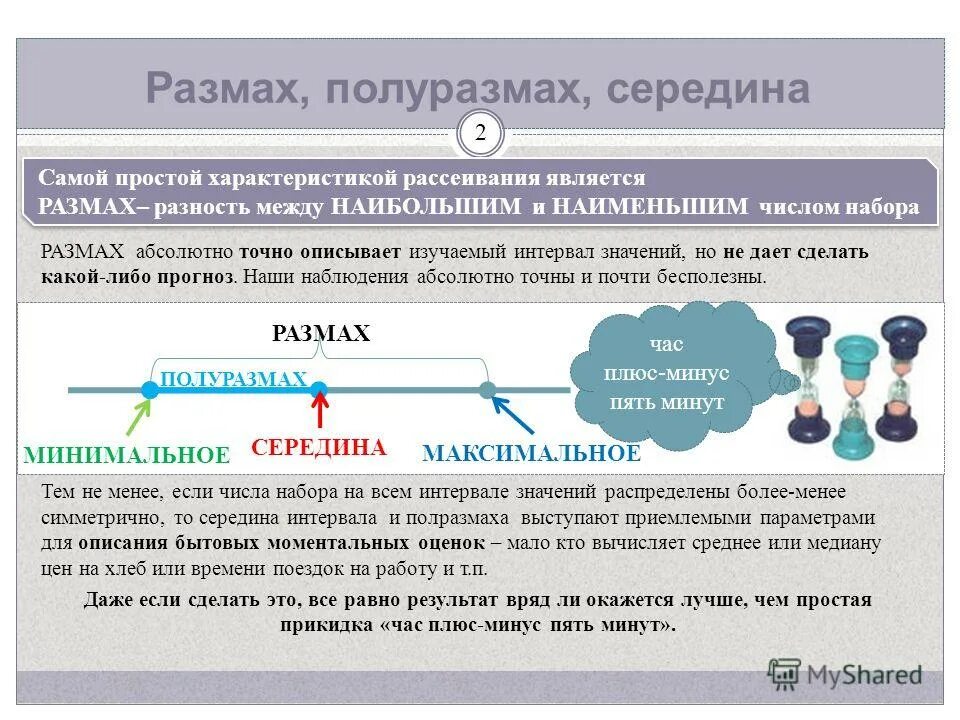 Размах, полуразмах, середина

2

Самой простой характеристикой рассеивания является РАЗМАХ– разность между НАИБОЛЬШИМ и НАИМЕНЬШИМ числом набора

РАЗМАХ абсолютно точно описывает изучаемый интервал значений, но не дает сделать какой-либо прогноз. Наши наблюдения абсолютно точны и почти бесполезны.

РАЗМАХ

ПОЛУРАЗМАХ

МИНИМАЛЬНОЕ

СЕРЕДИНА

МАКСИМАЛЬНОЕ

час плюс-минус пять минут

Тем не менее, если числа набора на всем интервале значений распределены более-менее симметрично, то середина интервала и полразмаха выступают приемлемыми параметрами для описания бытовых моментальных оценок – мало кто вычисляет среднее или медиану цен на хлеб или времени поездок на работу и т.п.

Даже если сделать это, все равно результат вряд ли окажется лучше, чем простая прикидка «час плюс-минус пять минут».

MyShared